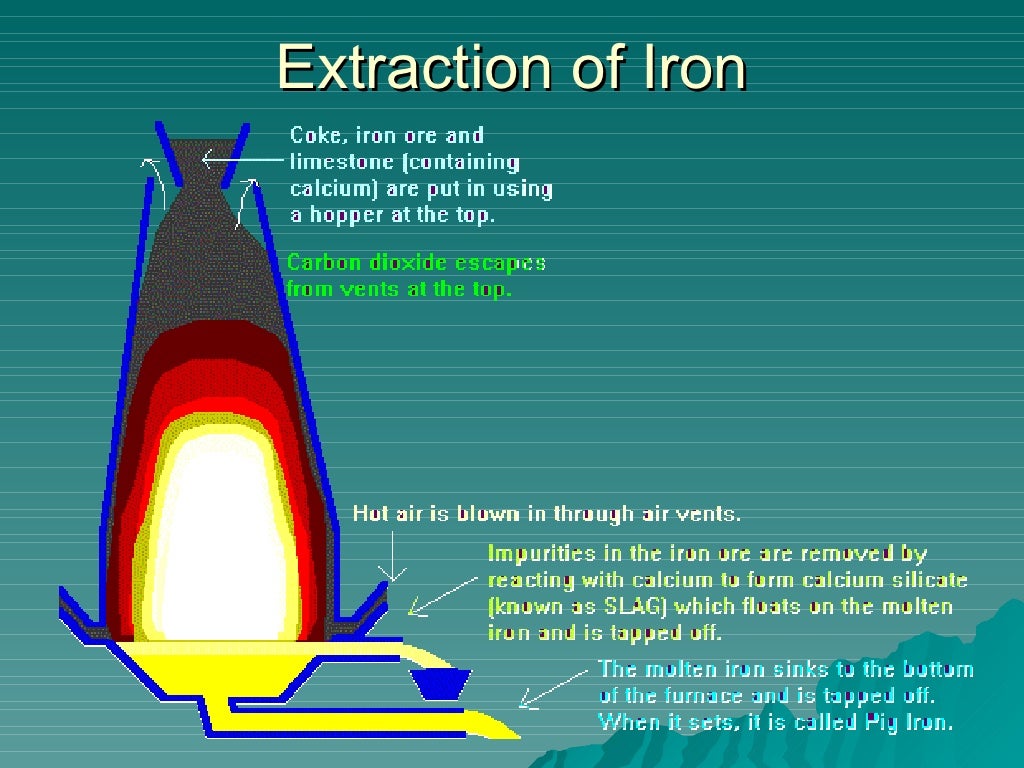 Extraction of Iron

Coke, iron ore and limestone (containing calcium) are put in using a hopper at the top.

Carbon dioxide escapes from vents at the top.

Hot air is blown in through air vents.

Impurities in the iron ore are removed by reacting with calcium to form calcium silicate (known as SLAG) which floats on the molten iron and is tapped off.

The molten iron sinks to the bottom of the furnace and is tapped off. When it sets, it is called Pig Iron.